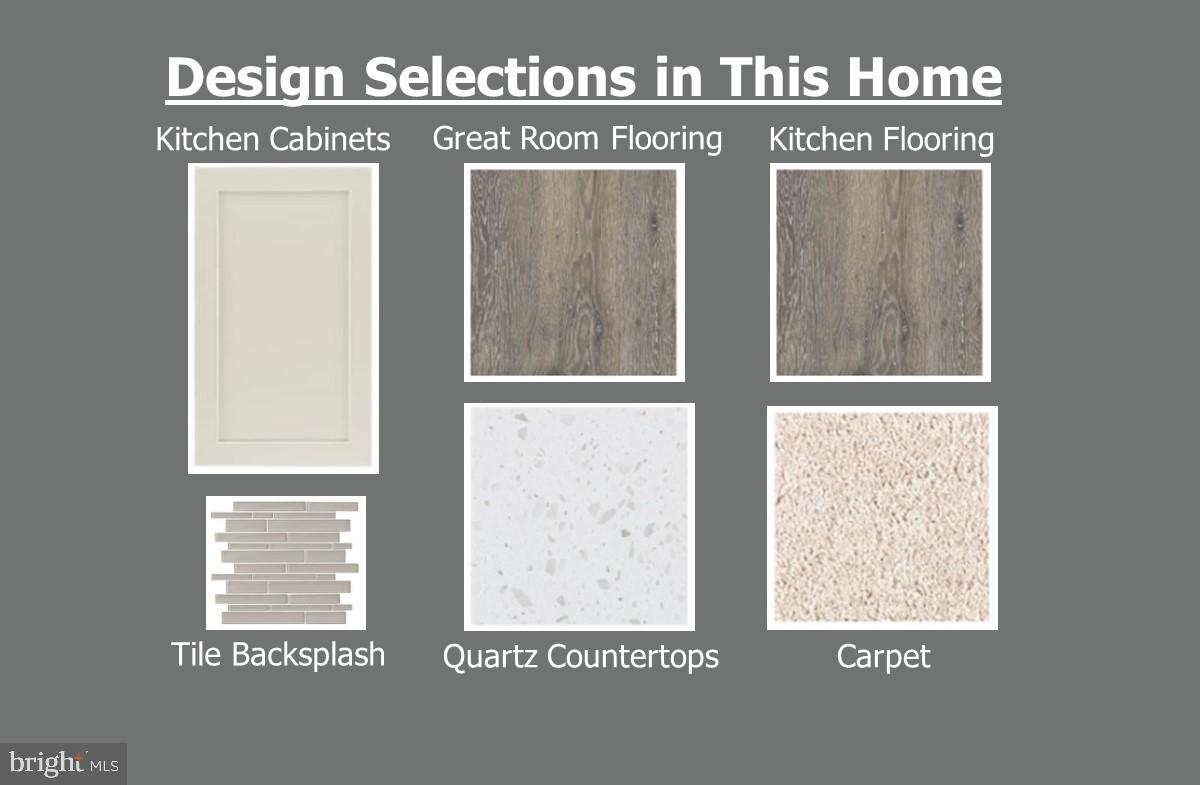 Design Selections in This Home

Kitchen Cabinets

Great Room Flooring

Kitchen Flooring

Tile Backsplash

Quartz Countertops

Carpet

bright MLS